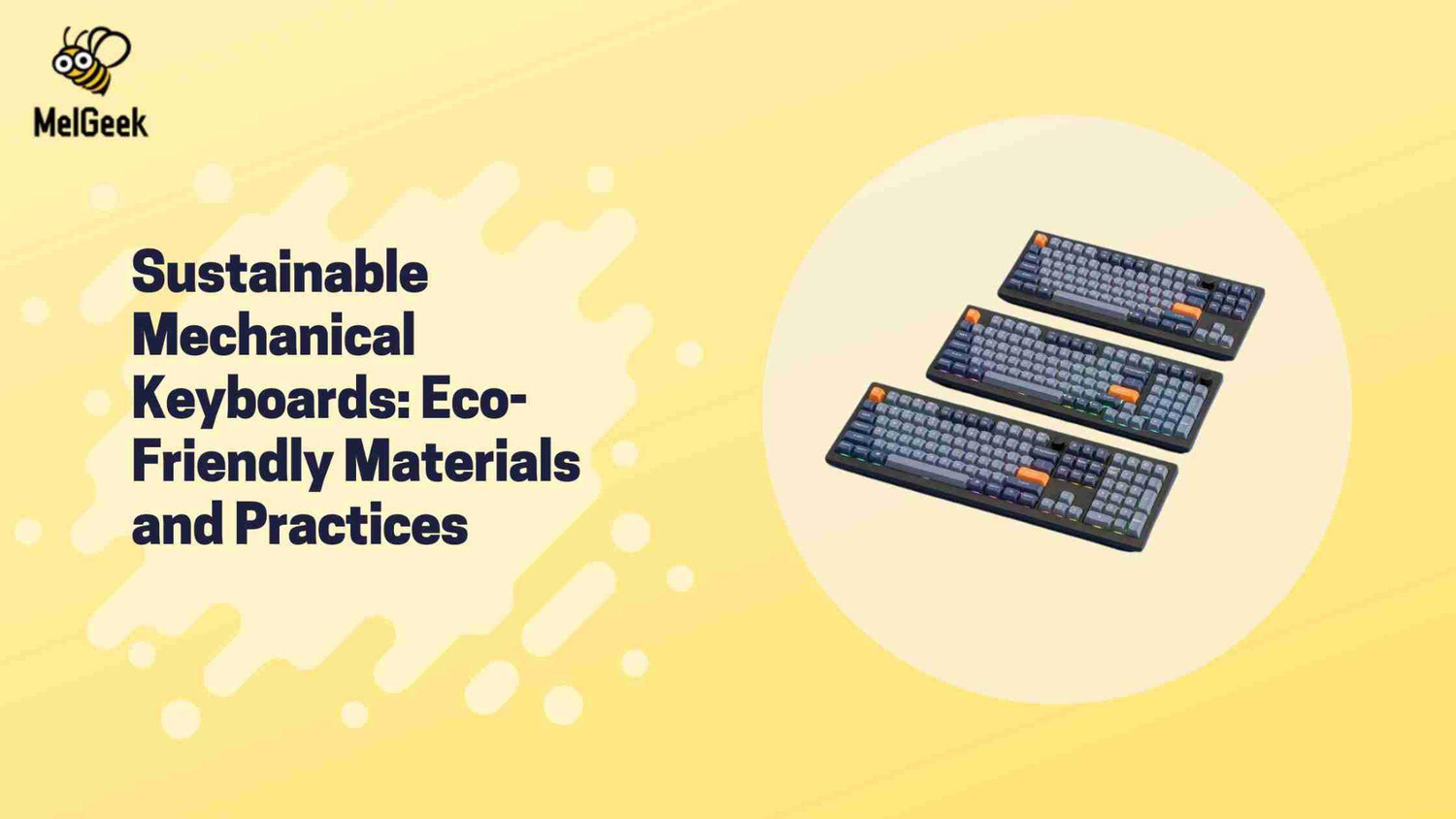 MelGeek

Sustainable Mechanical Keyboards: Eco-Friendly Materials and Practices